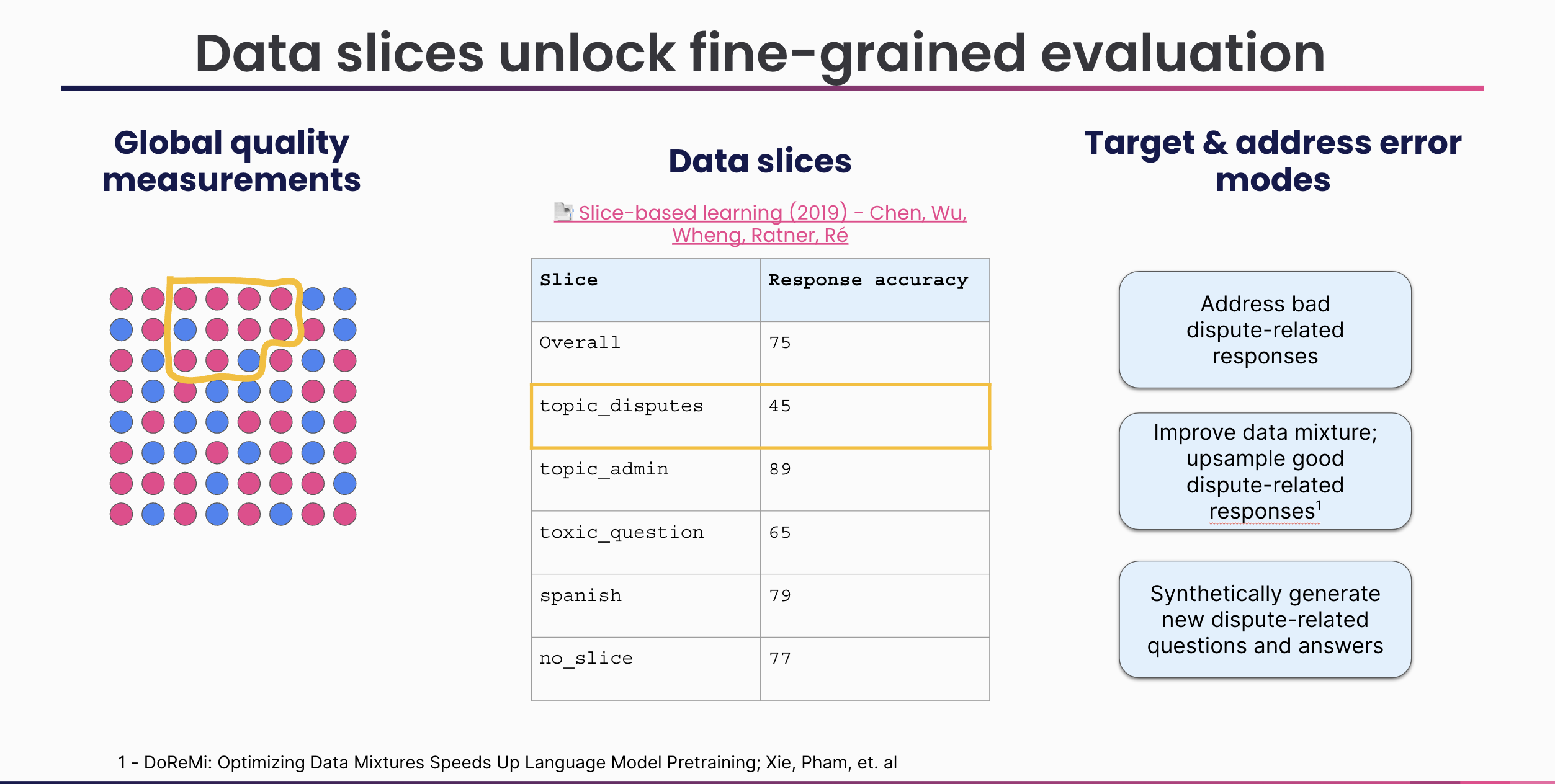 Data slices unlock fine-grained evaluation

Global quality measurements

Data slices

Slice-based learning (2019) - Chen, Wu, Wheng, Ratner, Ré

| Slice | Response accuracy |
|---|---|
| Overall | 75 |
| topic_disputes | 45 |
| topic_admin | 89 |
| toxic_question | 65 |
| spanish | 79 |
| no_slice | 77 |

Target & address error modes

Address bad dispute-related responses

Improve data mixture; upsample good dispute-related responses$^1$

Synthetically generate new dispute-related questions and answers

1 - DoReMi: Optimizing Data Mixtures Speeds Up Language Model Pretraining; Xie, Pham, et. al